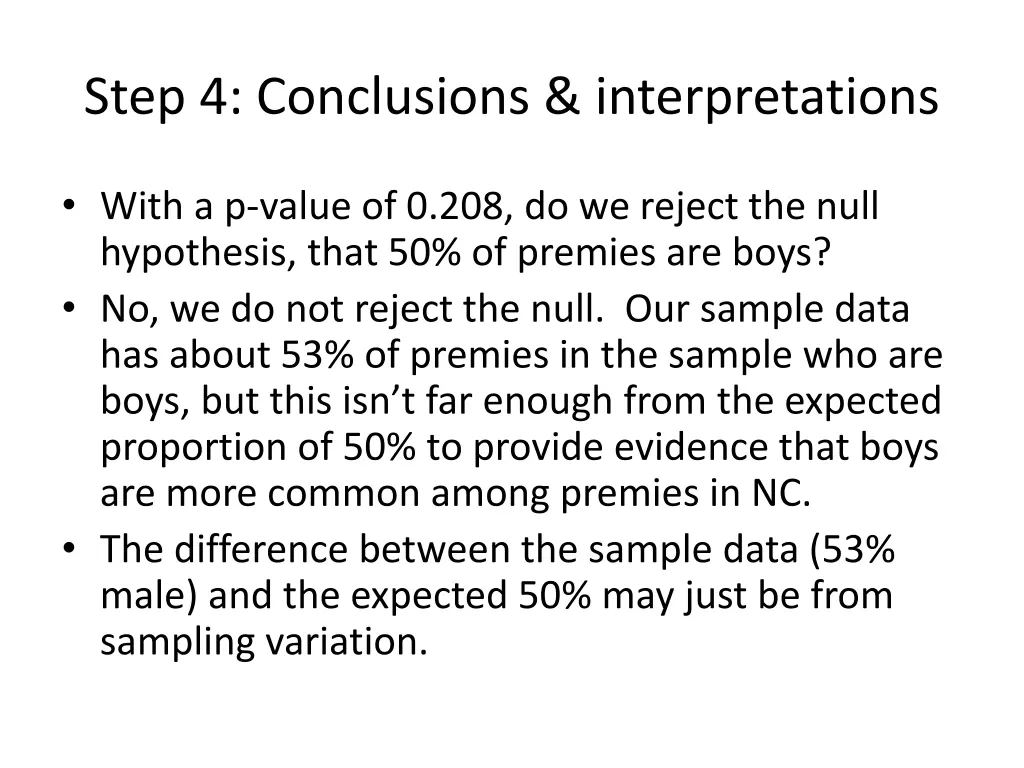 Step 4: Conclusions & interpretations

• With a p-value of 0.208, do we reject the null hypothesis, that 50% of premies are boys?
• No, we do not reject the null. Our sample data has about 53% of premies in the sample who are boys, but this isn't far enough from the expected proportion of 50% to provide evidence that boys are more common among premies in NC.
• The difference between the sample data (53% male) and the expected 50% may just be from sampling variation.